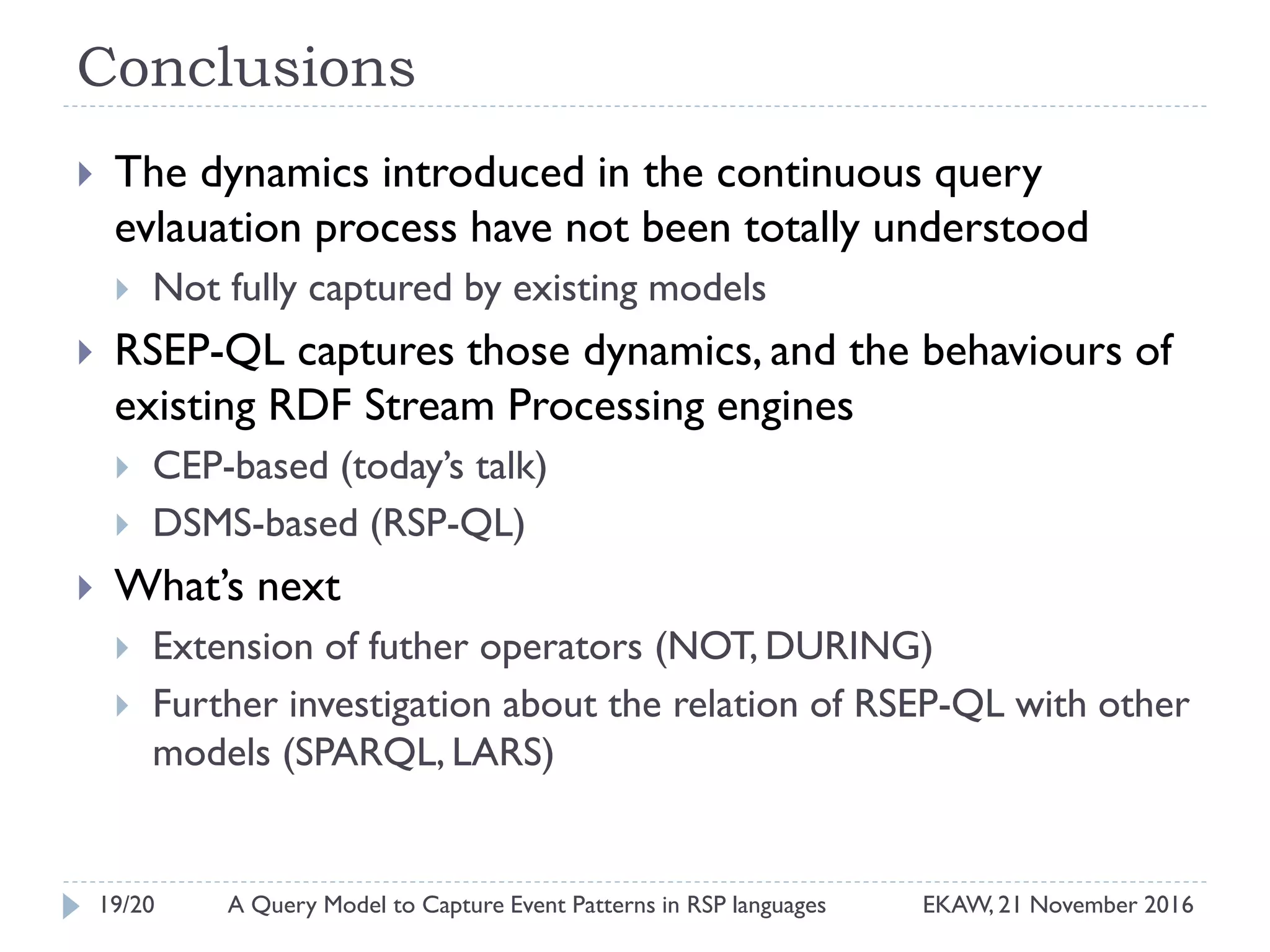 Conclusions

The dynamics introduced in the continuous query evlauation process have not been totally understood

Not fully captured by existing models

RSEP-QL captures those dynamics, and the behaviours of existing RDF Stream Processing engines

CEP-based (today's talk)

DSMS-based (RSP-QL)

What's next

Extension of futher operators (NOT, DURING)

Further investigation about the relation of RSEP-QL with other models (SPARQL, LARS)

19/20 A Query Model to Capture Event Patterns in RSP languages EKAW, 21 November 2016